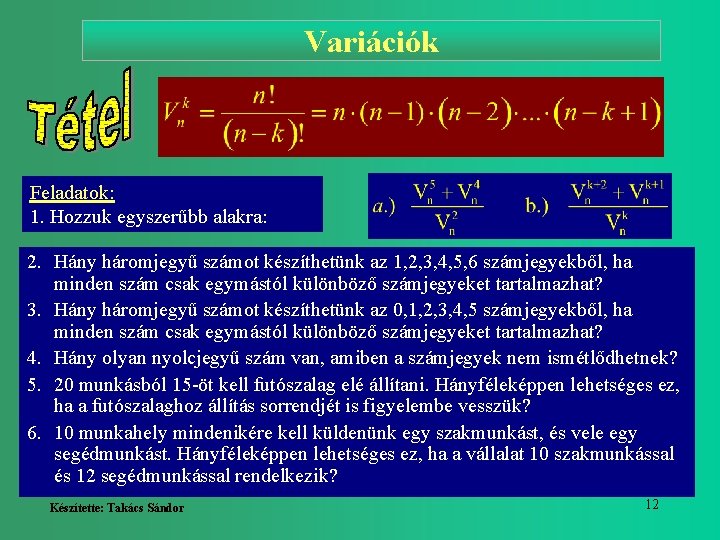 Variációk

Tétel

$V_n^k = \frac{n!}{(n-k)!} = n \cdot (n-1) \cdot (n-2) \cdot \ldots \cdot (n-k+1)$

Feladatok:
1. Hozzuk egyszerűbb alakra:

a.) $\frac{V_n^5 + V_n^4}{V_n^2}$ b.) $\frac{V_n^{k-2} + V_n^{k+1}}{V_n^k}$

2. Hány háromjegyű számot készíthetünk az 1,2,3,4,5,6 számjegyekből, ha minden szám csak egymástól különböző számjegyeket tartalmazhat?
3. Hány háromjegyű számot készíthetünk az 0,1,2,3,4,5 számjegyekből, ha minden szám csak egymástól különböző számjegyeket tartalmazhat?
4. Hány olyan nyolcjegyű szám van, amiben a számjegyek nem ismétlődhetnek?
5. 20 munkásból 15-öt kell futószalag elé állítani. Hányféleképpen lehetséges ez, ha a futószalaghoz állítás sorrendjét is figyelembe vesszük?
6. 10 munkahely mindenikére kell küldenünk egy szakmunkást, és vele egy segédmunkást. Hányféleképpen lehetséges ez, ha a vállalat 10 szakmunkással és 12 segédmunkással rendelkezik?

Készítette: Takács Sándor

12